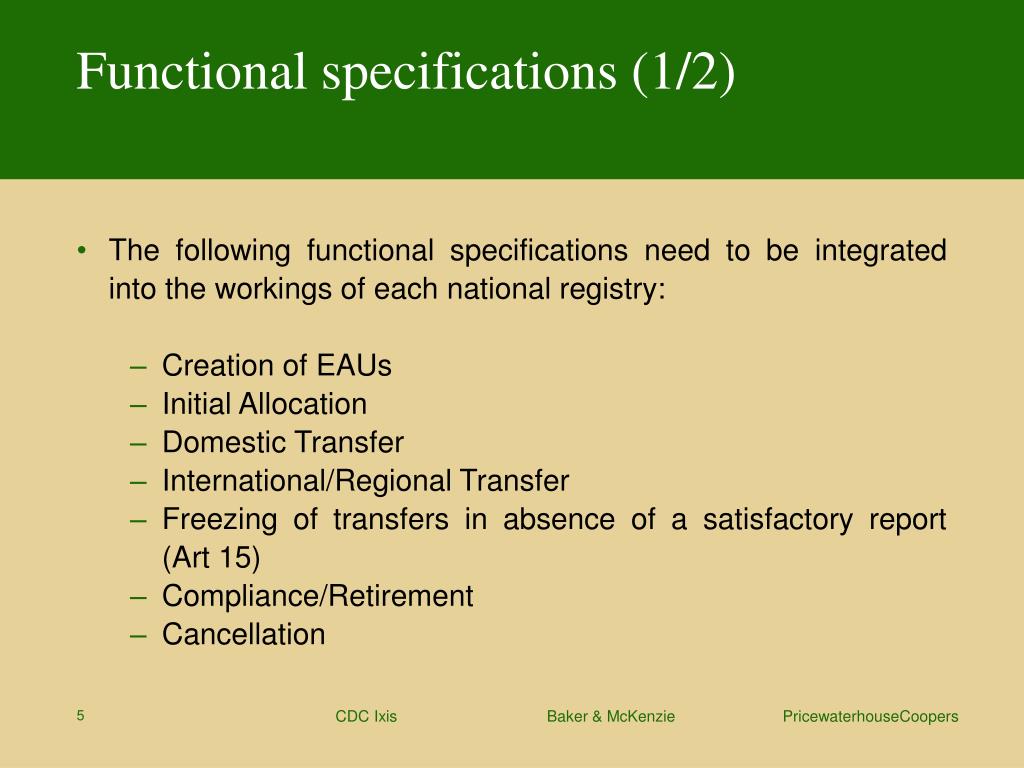 Functional specifications (1/2)

• The following functional specifications need to be integrated into the workings of each national registry:

– Creation of EAUs
– Initial Allocation
– Domestic Transfer
– International/Regional Transfer
– Freezing of transfers in absence of a satisfactory report (Art 15)
– Compliance/Retirement
– Cancellation

5 CDC Ixis Baker & McKenzie PricewaterhouseCoopers